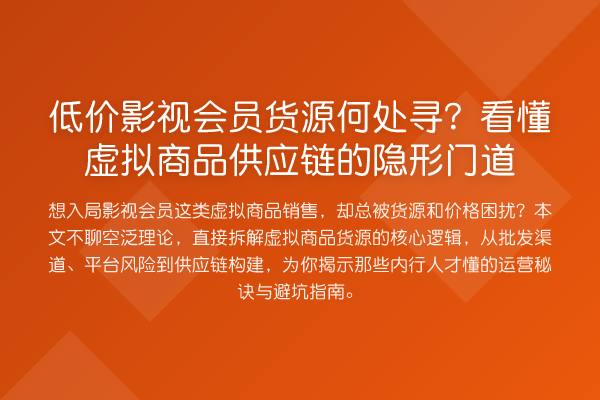 低价影视会员货源何处寻？看懂虚拟商品供应链的隐形门道

想入局影视会员这类虚拟商品销售，却总被货源和价格困扰？本文不聊空泛理论，直接拆解虚拟商品货源的核心逻辑，从批发渠道、平台风险到供应链构建，为你揭示那些内行人才懂的运营秘诀与避坑指南。